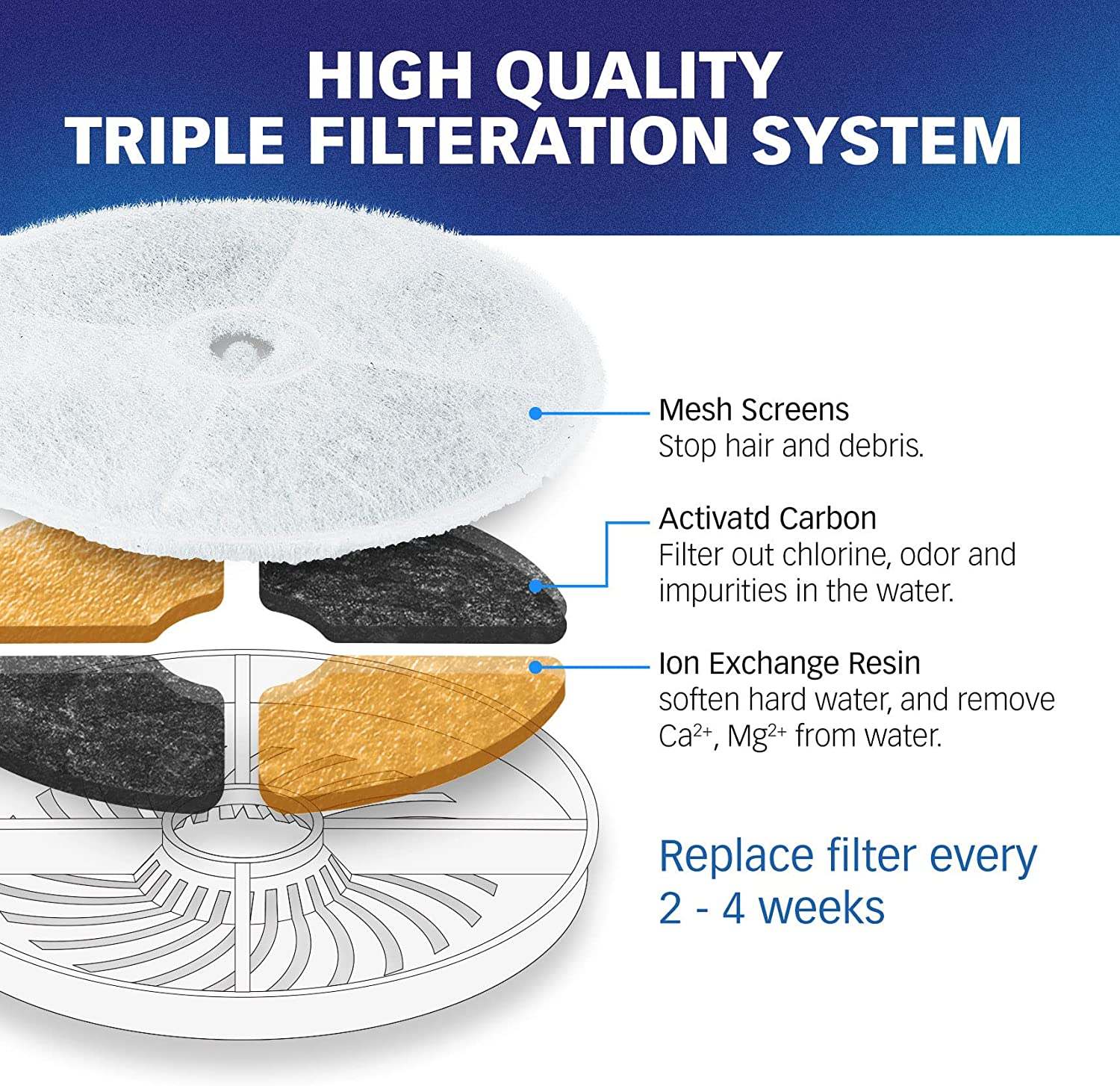 HIGH QUALITY
TRIPLE FILTERATION SYSTEM

Mesh Screens
Stop hair and debris.

Activatd Carbon
Filter out chlorine, odor and impurities in the water.

Ion Exchange Resin
soften hard water, and remove $Ca^{2+}$, $Mg^{2+}$ from water.

Replace filter every 2 - 4 weeks